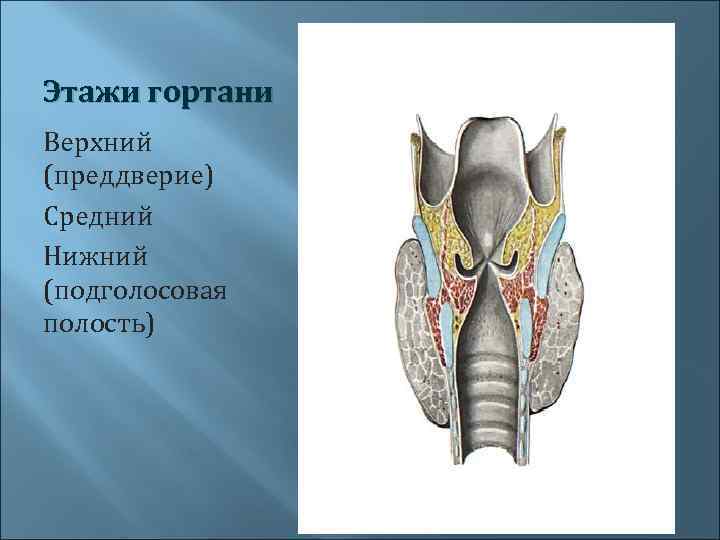 Этажи гортани

Верхний (преддверие)

Средний

Нижний (подголосовая полость)